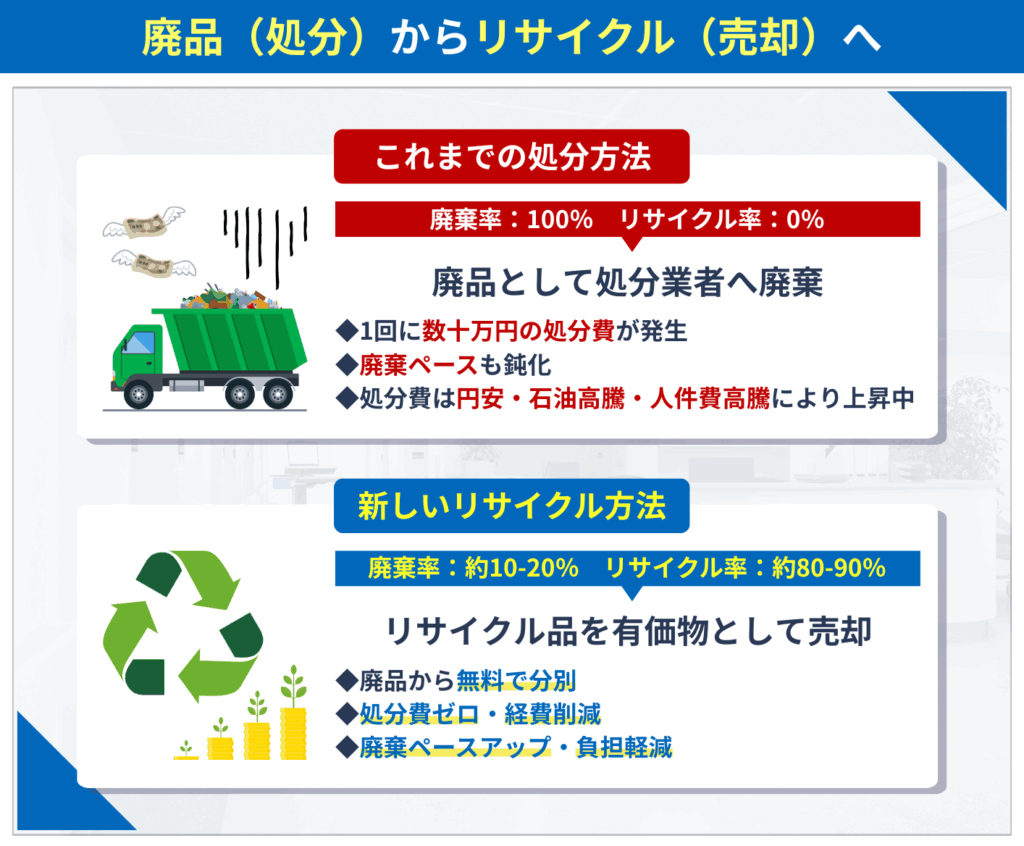 廃品（処分）からリサイクル（売却）へ

これまでの処分方法

廃棄率：100%　リサイクル率：0%

廃品として処分業者へ廃棄

◆1回に数十万円の処分費が発生
◆廃棄ペースも鈍化
◆処分費は円安・石油高騰・人件費高騰により上昇中

新しいリサイクル方法

廃棄率：約10-20%　リサイクル率：約80-90%

リサイクル品を有価物として売却

◆廃品から無料で分別
◆処分費ゼロ・経費削減
◆廃棄ペースアップ・負担軽減